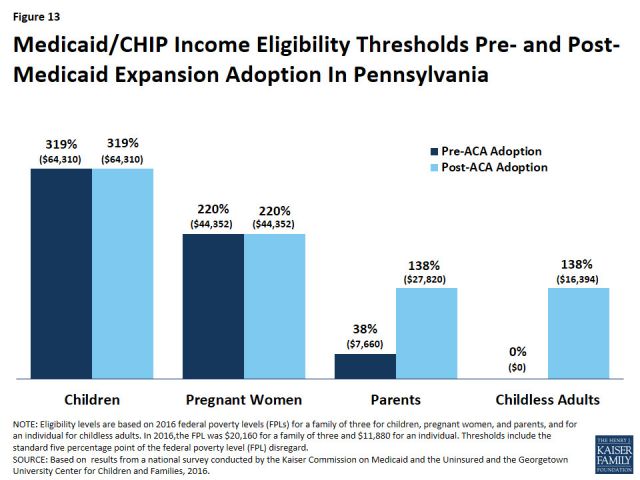 Figure 13

Medicaid/CHIP Income Eligibility Thresholds Pre- and Post-Medicaid Expansion Adoption In Pennsylvania

Pre-ACA Adoption
Post-ACA Adoption

319%
($64,310)

319%
($64,310)

220%
($44,352)

220%
($44,352)

38%
($7,660)

138%
($27,820)

0%
($0)

138%
($16,394)

Children

Pregnant Women

Parents

Childless Adults

NOTE: Eligibility levels are based on 2016 federal poverty levels (FPLs) for a family of three for children, pregnant women, and parents, and for an individual for childless adults. In 2016,the FPL was $20,160 for a family of three and $11,880 for an individual. Thresholds include the standard five percentage point of the federal poverty level (FPL) disregard.
SOURCE: Based on results from a national survey conducted by the Kaiser Commission on Medicaid and the Uninsured and the Georgetown University Center for Children and Families, 2016.

THE HENRY J. KAISER FAMILY FOUNDATION